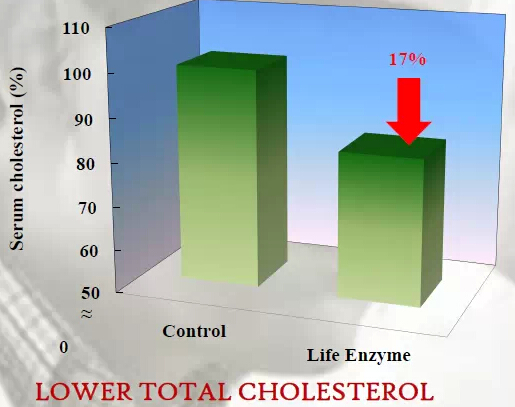 Serum cholesterol (%)

110
100
90
80
70
60
50
≈
0

17%

Control

Life Enzyme

LOWER TOTAL CHOLESTEROL